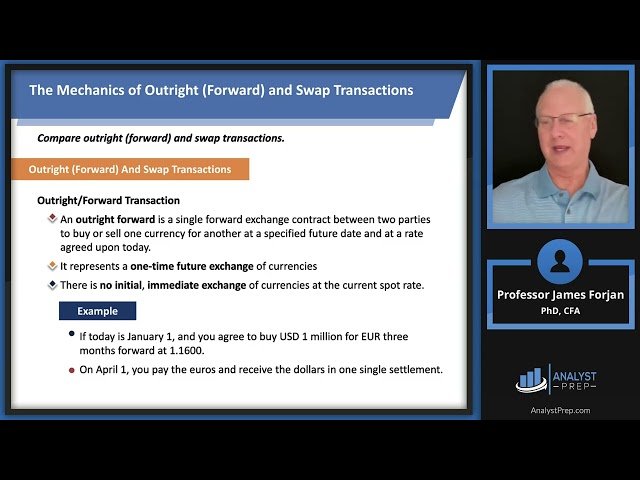 The Mechanics of Outright (Forward) and Swap Transactions

Compare outright (forward) and swap transactions.

Outright (Forward) And Swap Transactions

Outright/Forward Transaction

An outright forward is a single forward exchange contract between two parties to buy or sell one currency for another at a specified future date and at a rate agreed upon today.

It represents a one-time future exchange of currencies

There is no initial, immediate exchange of currencies at the current spot rate.

Example

If today is January 1, and you agree to buy USD 1 million for EUR three months forward at 1.1600.

On April 1, you pay the euros and receive the dollars in one single settlement.

Professor James Forjan
PhD, CFA

ANALYST PREP

AnalystPrep.com